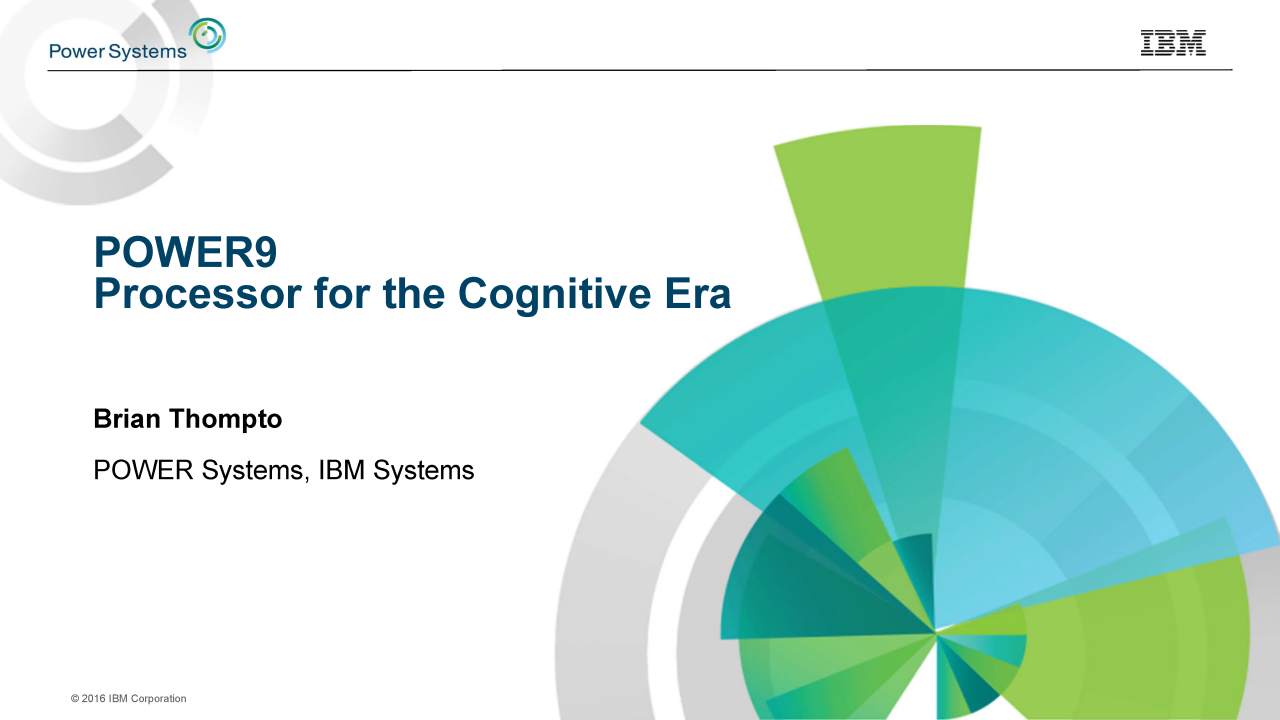 Power Systems

IBM

POWER9
Processor for the Cognitive Era

Brian Thompto

POWER Systems, IBM Systems

© 2016 IBM Corporation